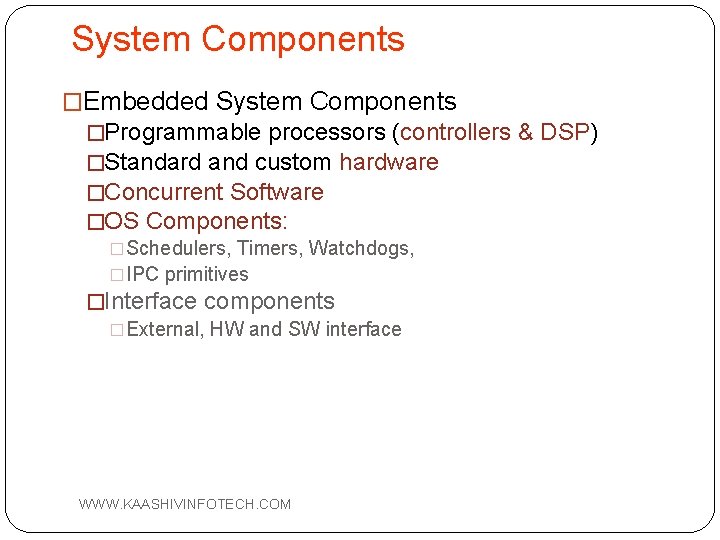 System Components

□Embedded System Components

□Programmable processors (controllers & DSP)

□Standard and custom hardware

□Concurrent Software

□OS Components:

□Schedulers, Timers, Watchdogs,

□IPC primitives

□Interface components

□External, HW and SW interface

WWW.KAASHIVINFOTECH.COM